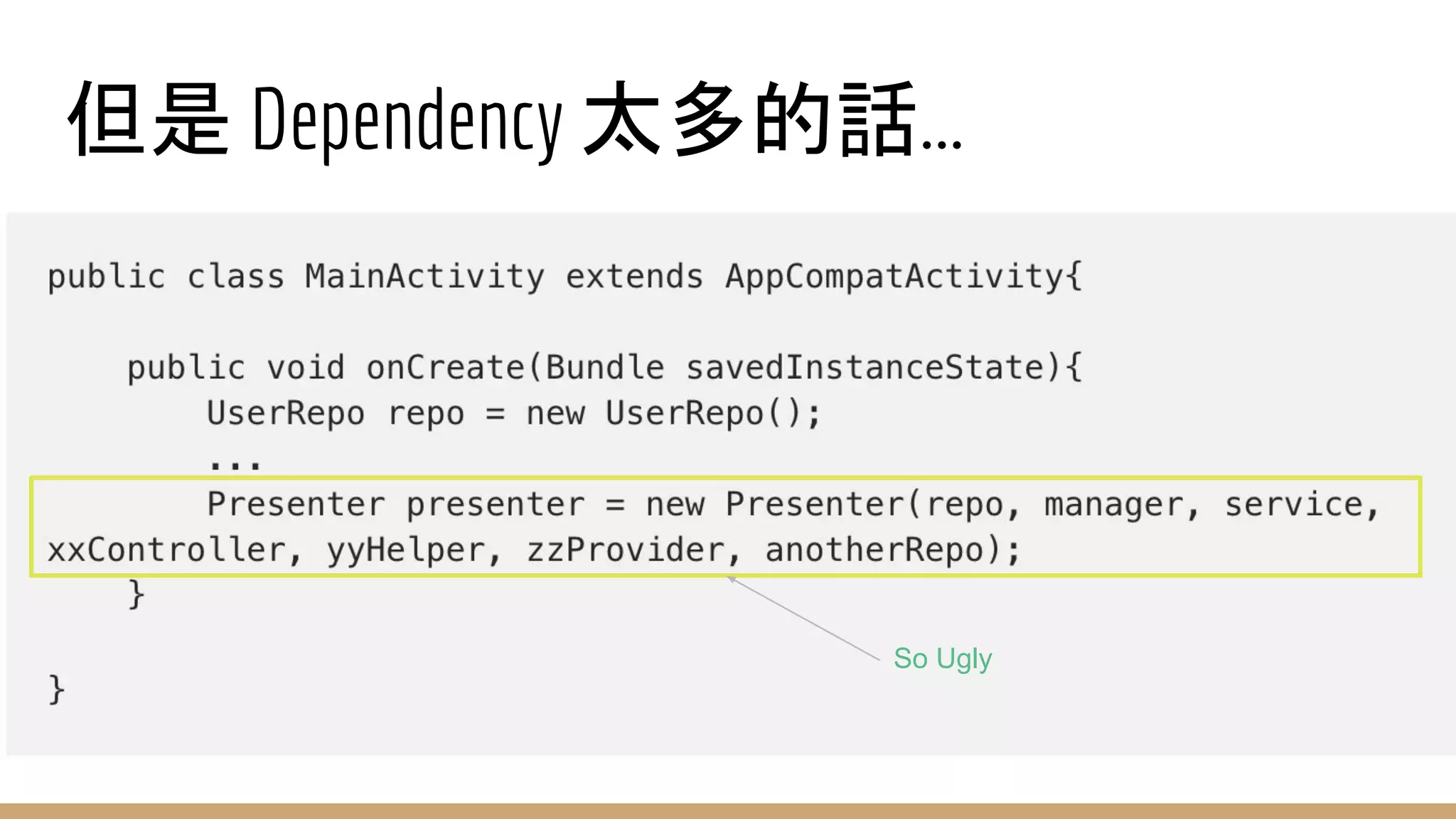 但是 Dependency 太多的話...

public class MainActivity extends AppCompatActivity{

    public void onCreate(Bundle savedInstanceState){
        UserRepo repo = new UserRepo();
        ...
        Presenter presenter = new Presenter(repo, manager, service, xxController, yyHelper, zzProvider, anotherRepo);
    }

}

So Ugly